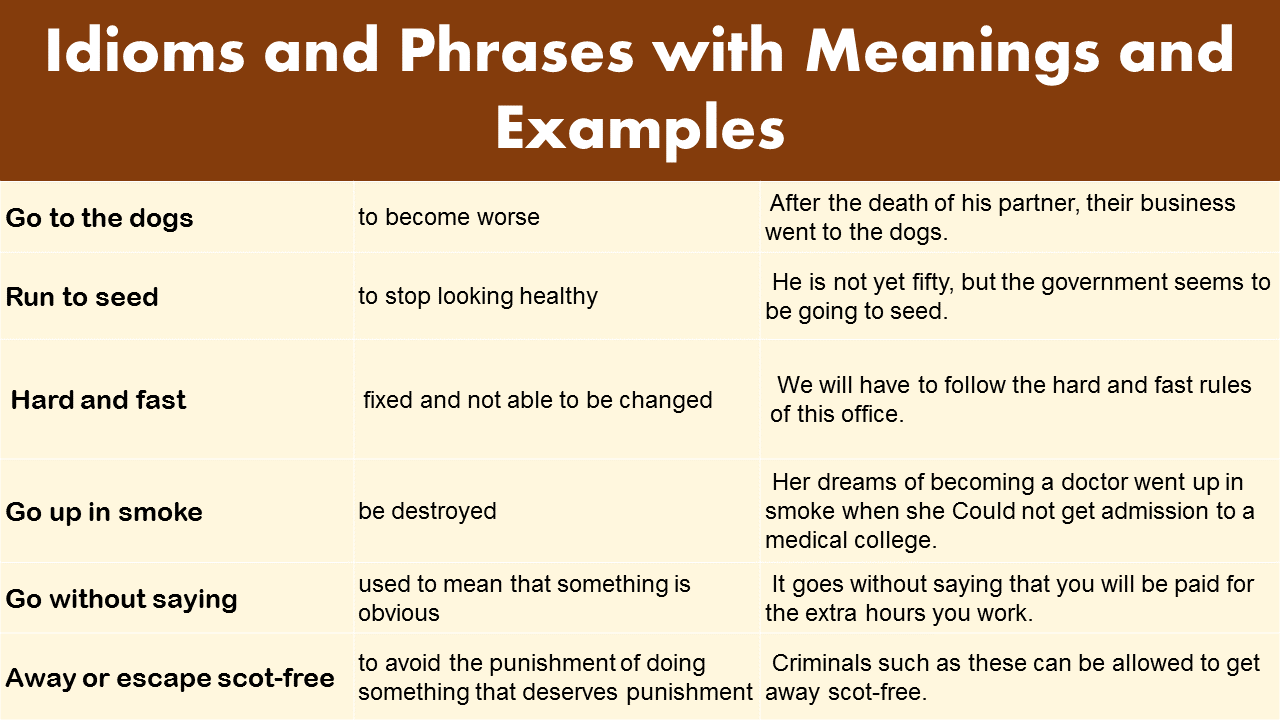 Idioms and Phrases with Meanings and Examples

| | | |
|---|---|---|
| Go to the dogs | to become worse | After the death of his partner, their business went to the dogs. |
| Run to seed | to stop looking healthy | He is not yet fifty, but the government seems to be going to seed. |
| Hard and fast | fixed and not able to be changed | We will have to follow the hard and fast rules of this office. |
| Go up in smoke | be destroyed | Her dreams of becoming a doctor went up in smoke when she Could not get admission to a medical college. |
| Go without saying | used to mean that something is obvious | It goes without saying that you will be paid for the extra hours you work. |
| Away or escape scot-free | to avoid the punishment of doing something that deserves punishment | Criminals such as these can be allowed to get away scot-free. |